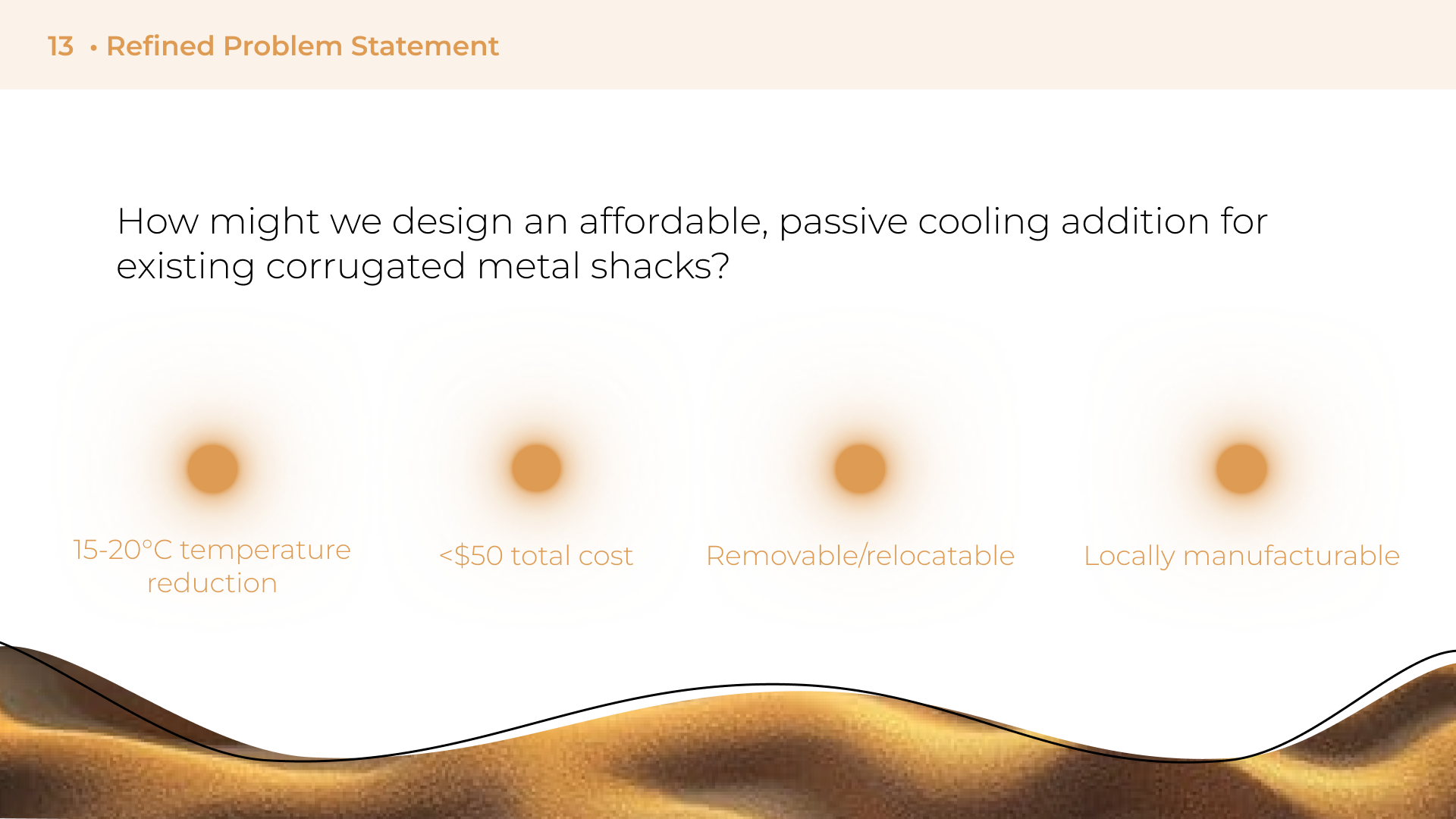 13 • Refined Problem Statement

How might we design an affordable, passive cooling addition for existing corrugated metal shacks?

15-20°C temperature reduction

<$50 total cost

Removable/relocatable

Locally manufacturable